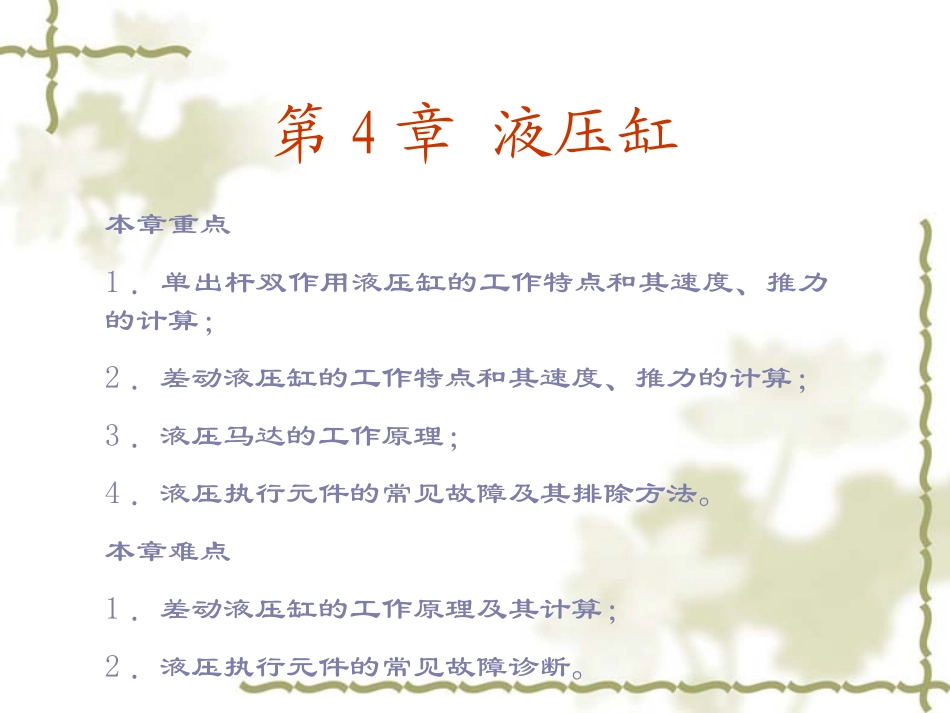 第 4 章 液压缸

本章重点

1．单出杆双作用液压缸的工作特点和其速度、推力的计算；

2．差动液压缸的工作特点和其速度、推力的计算；

3．液压马达的工作原理；

4．液压执行元件的常见故障及其排除方法。

本章难点

1．差动液压缸的工作原理及其计算；

2．液压执行元件的常见故障诊断。